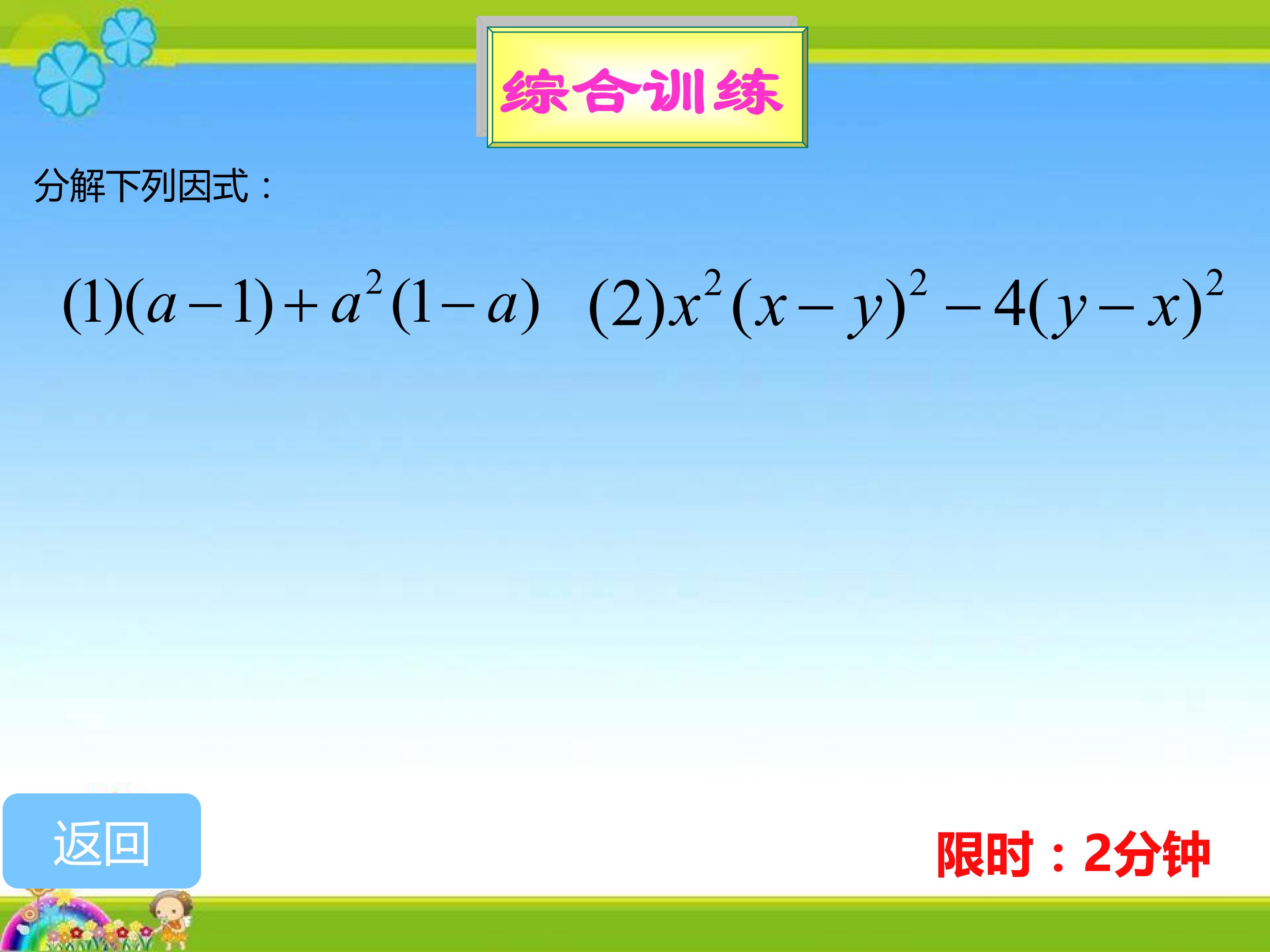 综合训练

分解下列因式：

$(1)(a-1)+a^2(1-a)$ $(2)x^2(x-y)^2-4(y-x)^2$

返回

限时：2分钟